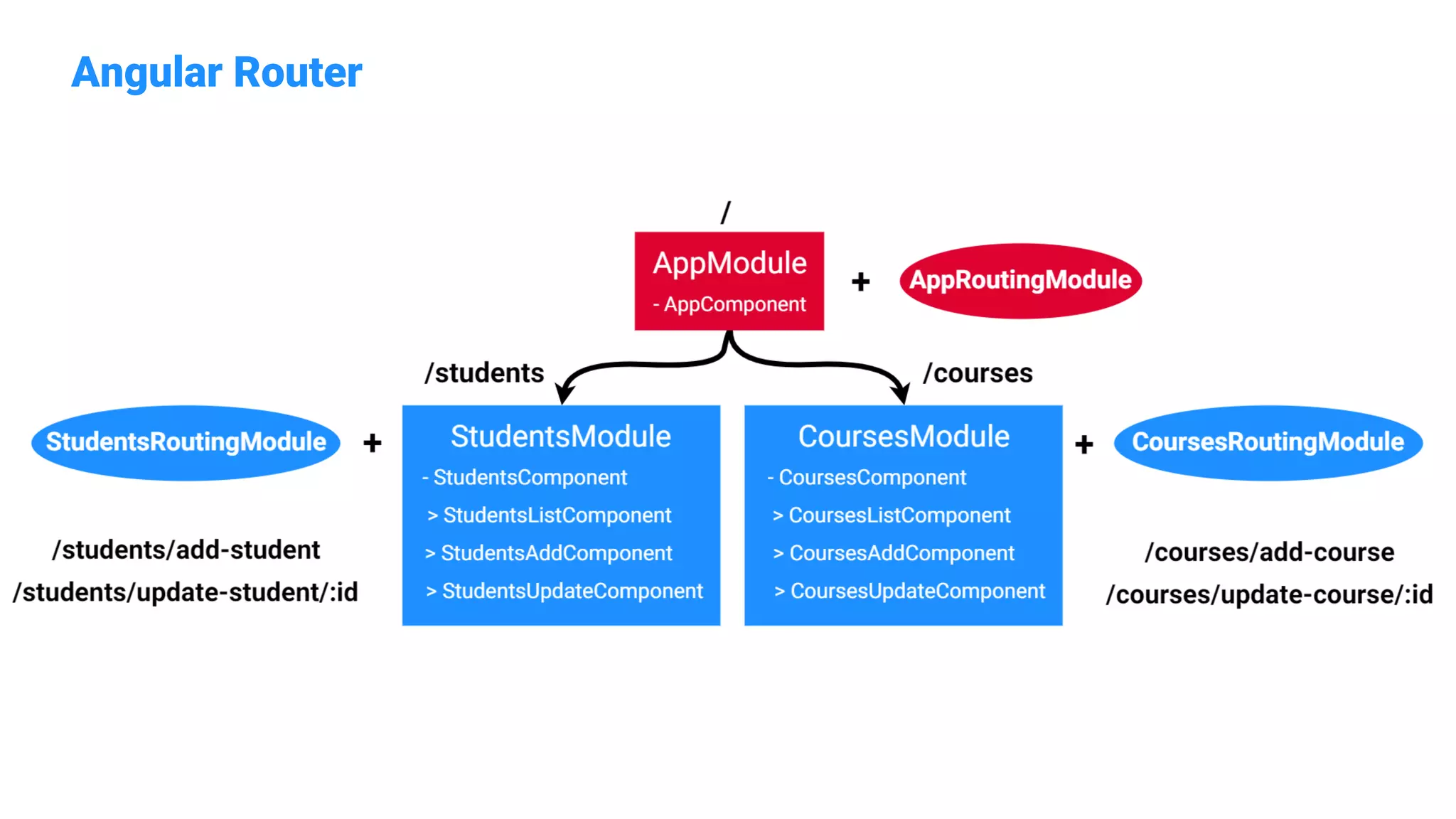 Angular Router

/

AppModule
- AppComponent

+

AppRoutingModule

/students

/courses

StudentsRoutingModule

+

StudentsModule
- StudentsComponent
> StudentsListComponent
> StudentsAddComponent
> StudentsUpdateComponent

CoursesModule
- CoursesComponent
> CoursesListComponent
> CoursesAddComponent
> CoursesUpdateComponent

+

CoursesRoutingModule

/students/add-student
/students/update-student/:id

/courses/add-course
/courses/update-course/:id